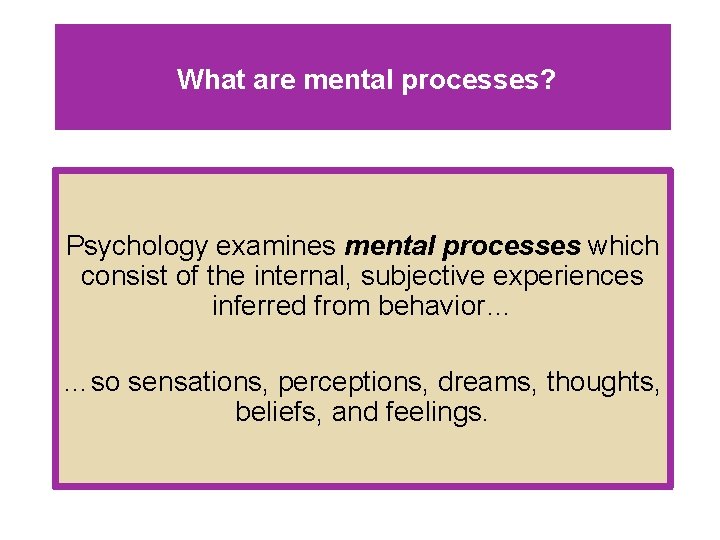 What are mental processes?

Psychology examines mental processes which consist of the internal, subjective experiences inferred from behavior…

…so sensations, perceptions, dreams, thoughts, beliefs, and feelings.